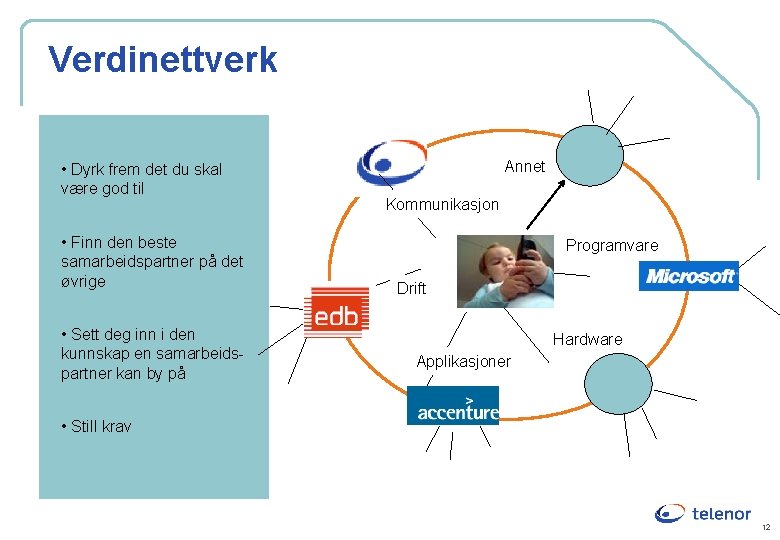 Verdinettverk

• Dyrk frem det du skal være god til

• Finn den beste samarbeidspartner på det øvrige

• Sett deg inn i den kunnskap en samarbeidspartner kan by på

• Still krav

Annet

Kommunikasjon

Programvare

Microsoft

Drift

edb

Hardware

Applikasjoner

accenture

telenor

12